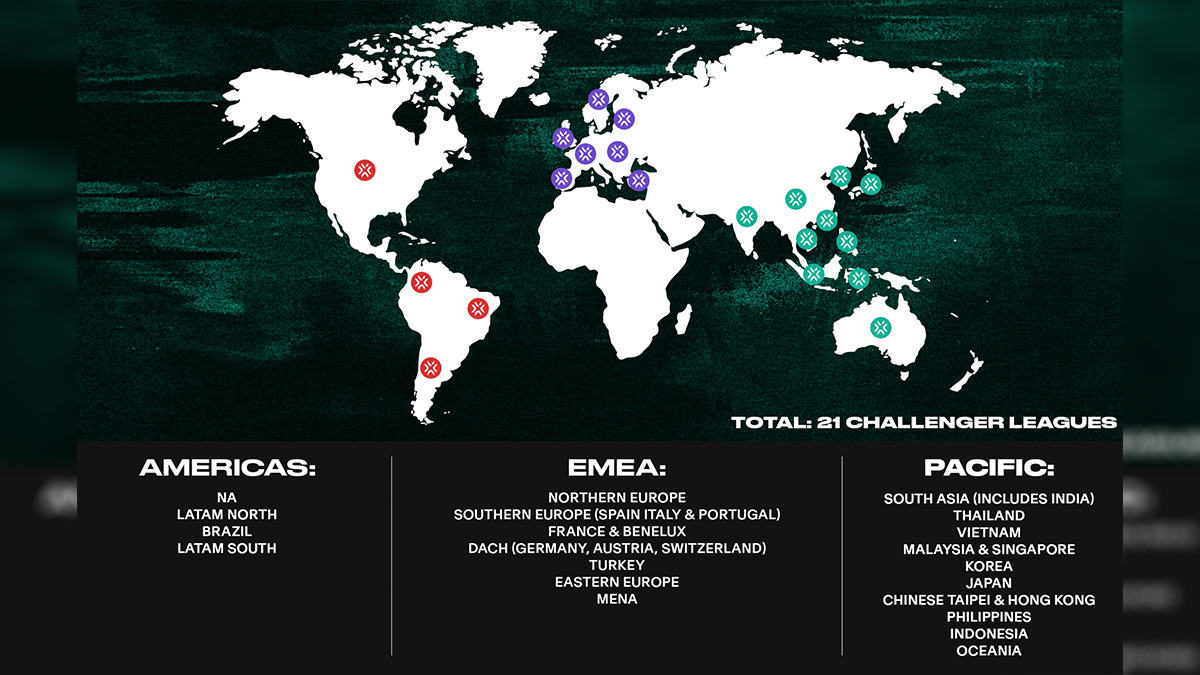 TOTAL: 21 CHALLENGER LEAGUES

AMERICAS:

NA
LATAM NORTH
BRAZIL
LATAM SOUTH

EMEA:

NORTHERN EUROPE
SOUTHERN EUROPE (SPAIN ITALY & PORTUGAL)
FRANCE & BENELUX
DACH (GERMANY, AUSTRIA, SWITZERLAND)
TURKEY
EASTERN EUROPE
MENA

PACIFIC:

SOUTH ASIA (INCLUDES INDIA)
THAILAND
VIETNAM
MALAYSIA & SINGAPORE
KOREA
JAPAN
CHINESE TAIPEI & HONG KONG
PHILIPPINES
INDONESIA
OCEANIA